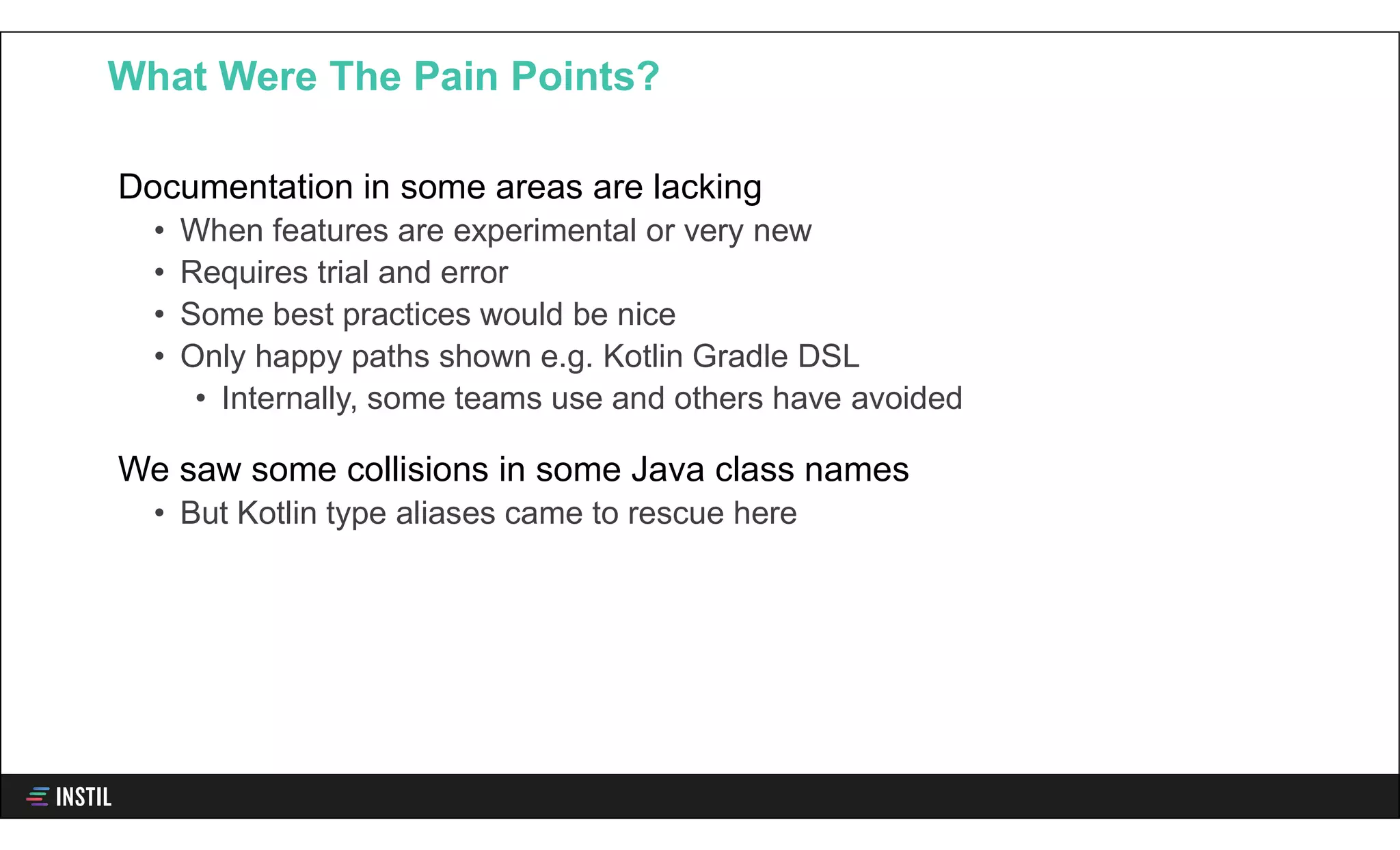 What Were The Pain Points?

Documentation in some areas are lacking
• When features are experimental or very new
• Requires trial and error
• Some best practices would be nice
• Only happy paths shown e.g. Kotlin Gradle DSL
  • Internally, some teams use and others have avoided

We saw some collisions in some Java class names
• But Kotlin type aliases came to rescue here

INSTIL